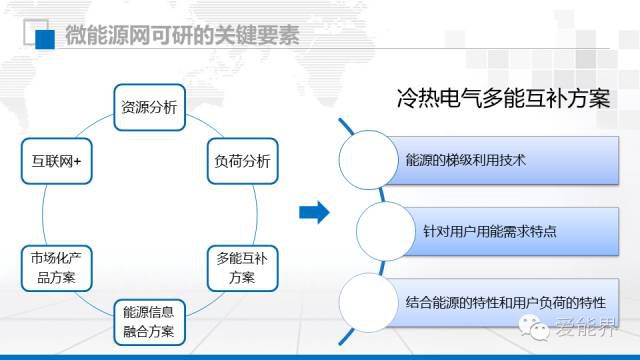 微能源网可研的关键要素

资源分析

负荷分析

多能互补方案

能源信息融合方案

市场化产品方案

互联网+

冷热电气多能互补方案

能源的梯级利用技术

针对用户用能需求特点

结合能源的特性和用户负荷的特性

爱能界